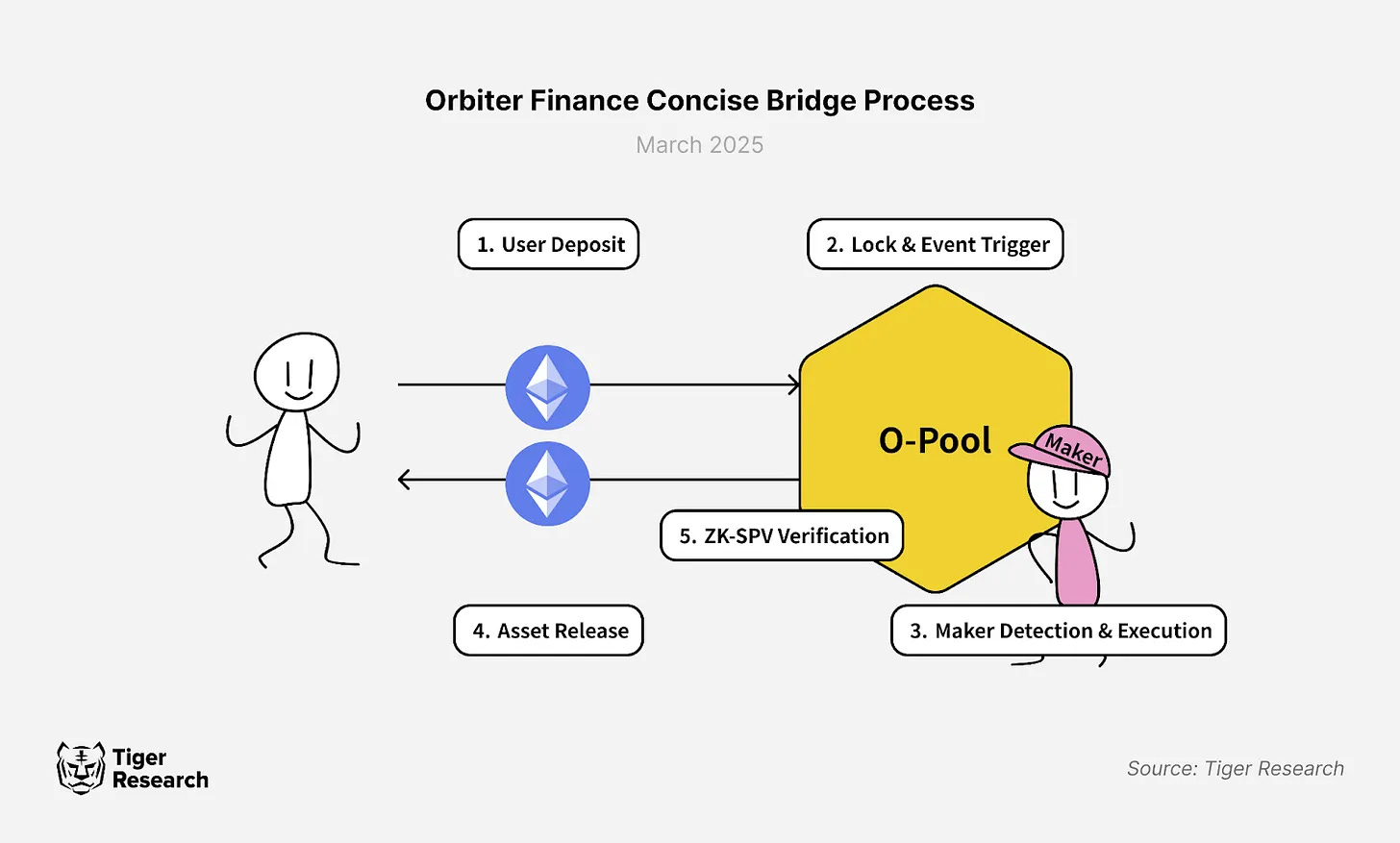 Orbiter Finance Concise Bridge Process

March 2025

1. User Deposit

2. Lock & Event Trigger

O-Pool

Maker

5. ZK-SPV Verification

4. Asset Release

3. Maker Detection & Execution

Tiger Research

Source: Tiger Research